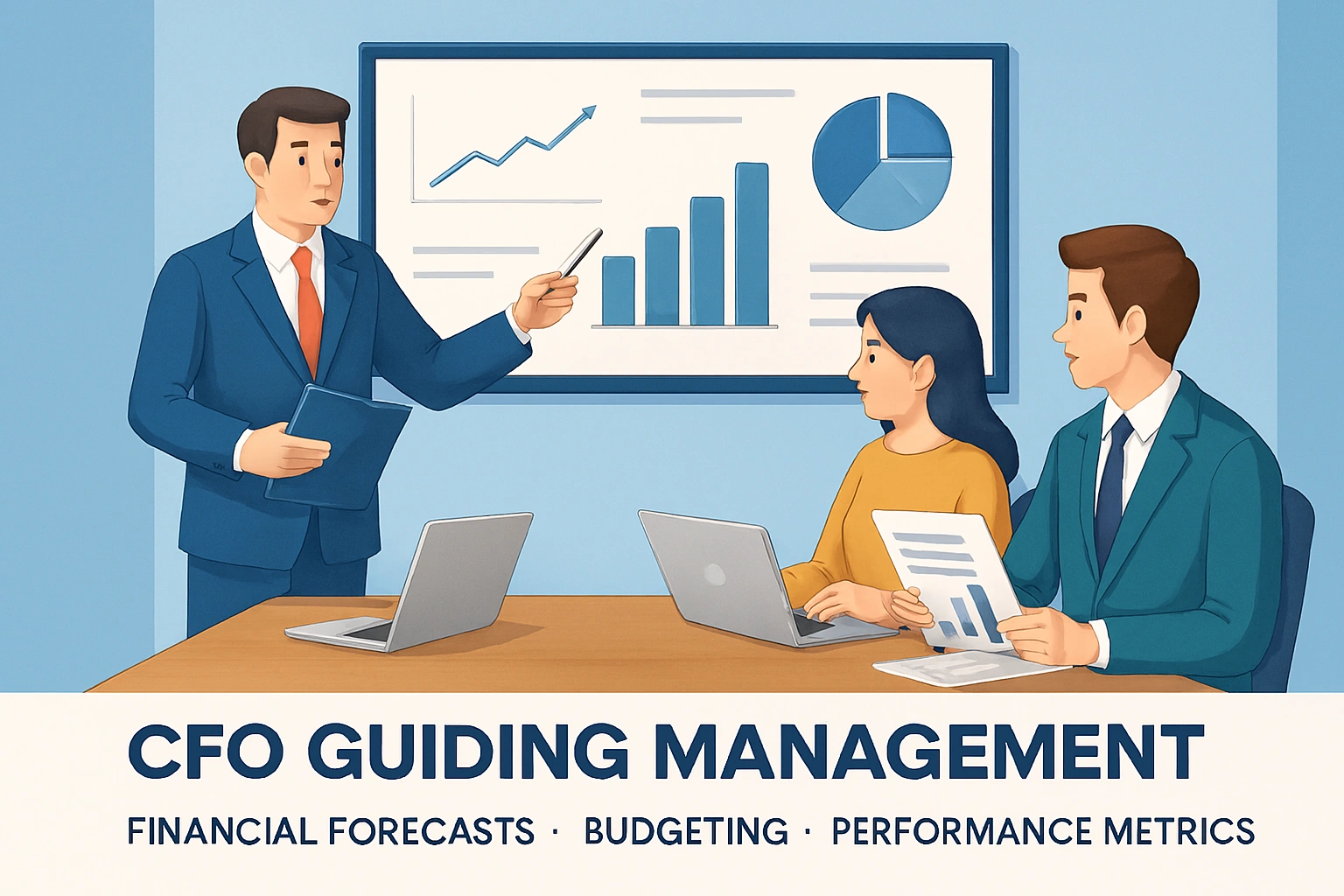 CFO GUIDING MANAGEMENT

FINANCIAL FORECASTS · BUDGETING · PERFORMANCE METRICS